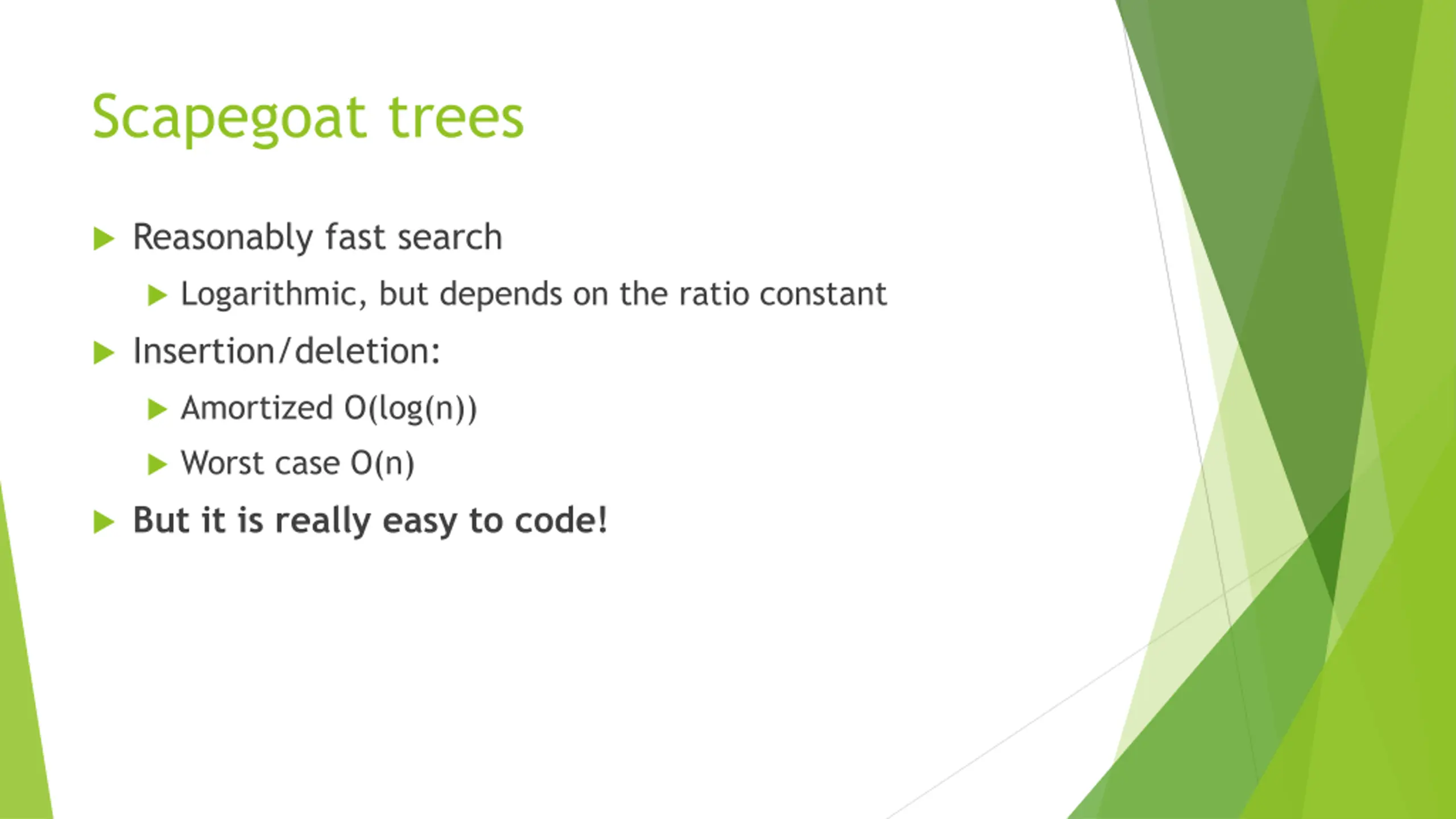 Scapegoat trees

Reasonably fast search

Logarithmic, but depends on the ratio constant

Insertion/deletion:

Amortized $O(\log(n))$

Worst case $O(n)$

But it is really easy to code!